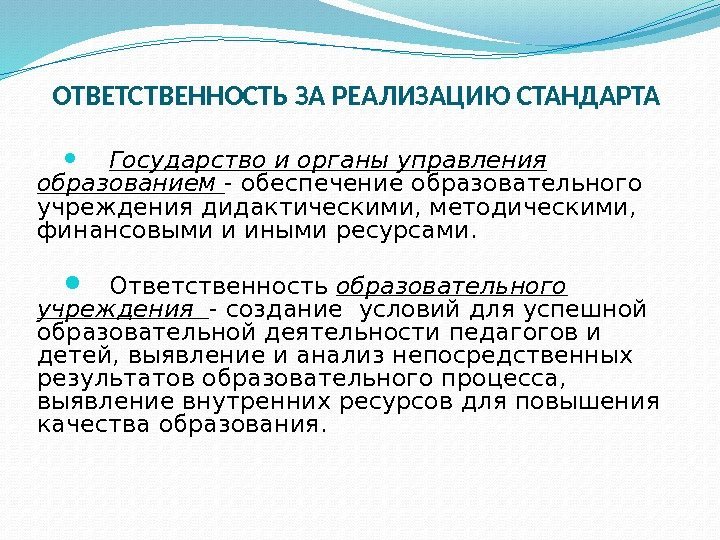 ОТВЕТСТВЕННОСТЬ ЗА РЕАЛИЗАЦИЮ СТАНДАРТА

Государство и органы управления образованием - обеспечение образовательного учреждения дидактическими, методическими, финансовыми и иными ресурсами.

Ответственность образовательного учреждения - создание условий для успешной образовательной деятельности педагогов и детей, выявление и анализ непосредственных результатов образовательного процесса, выявление внутренних ресурсов для повышения качества образования.